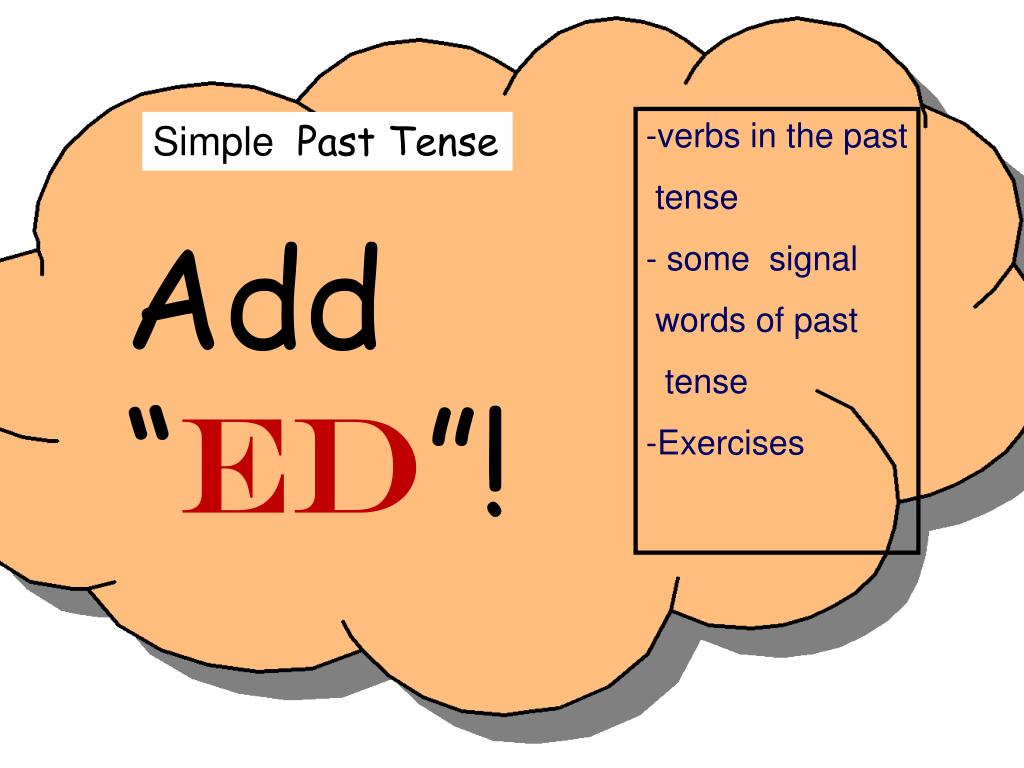 Simple Past Tense

Add "ED"!

-verbs in the past tense
- some signal words of past tense
-Exercises